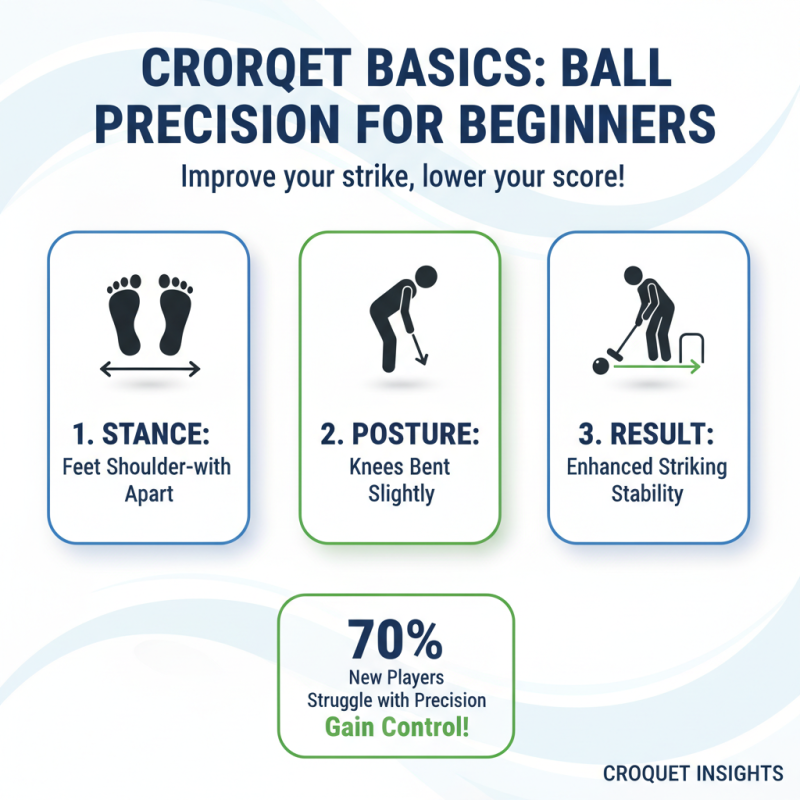 CRORQET BASICS: BALL PRECISION FOR BEGINNERS

Improve your strike, lower your score!

1. STANCE:
Feet Shoulder-with Apart

2. POSTURE:
Knees Bent Slightly

3. RESULT:
Enhanced Striking Stability

70%
New Players Struggle with Precision
Gain Control!

CROQUET INSIGHTS